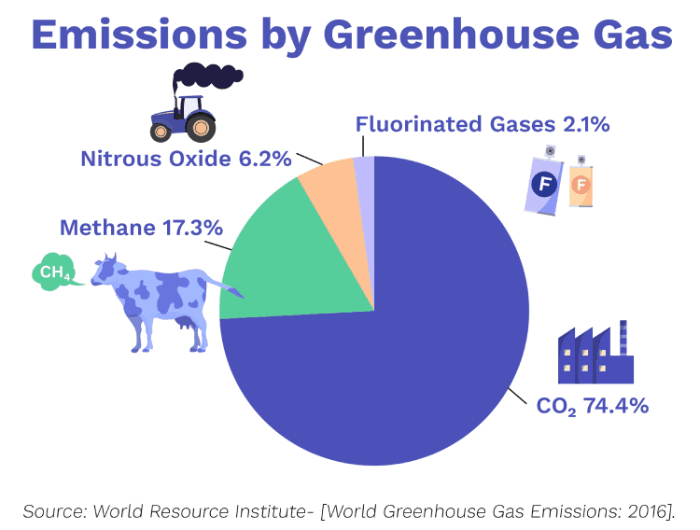 Emissions by Greenhouse Gas

Fluorinated Gases 2.1%

Nitrous Oxide 6.2%

F

F

Methane 17.3%

$CH_4$

$CO_2$ 74.4%

Source: World Resource Institute- [World Greenhouse Gas Emissions: 2016].